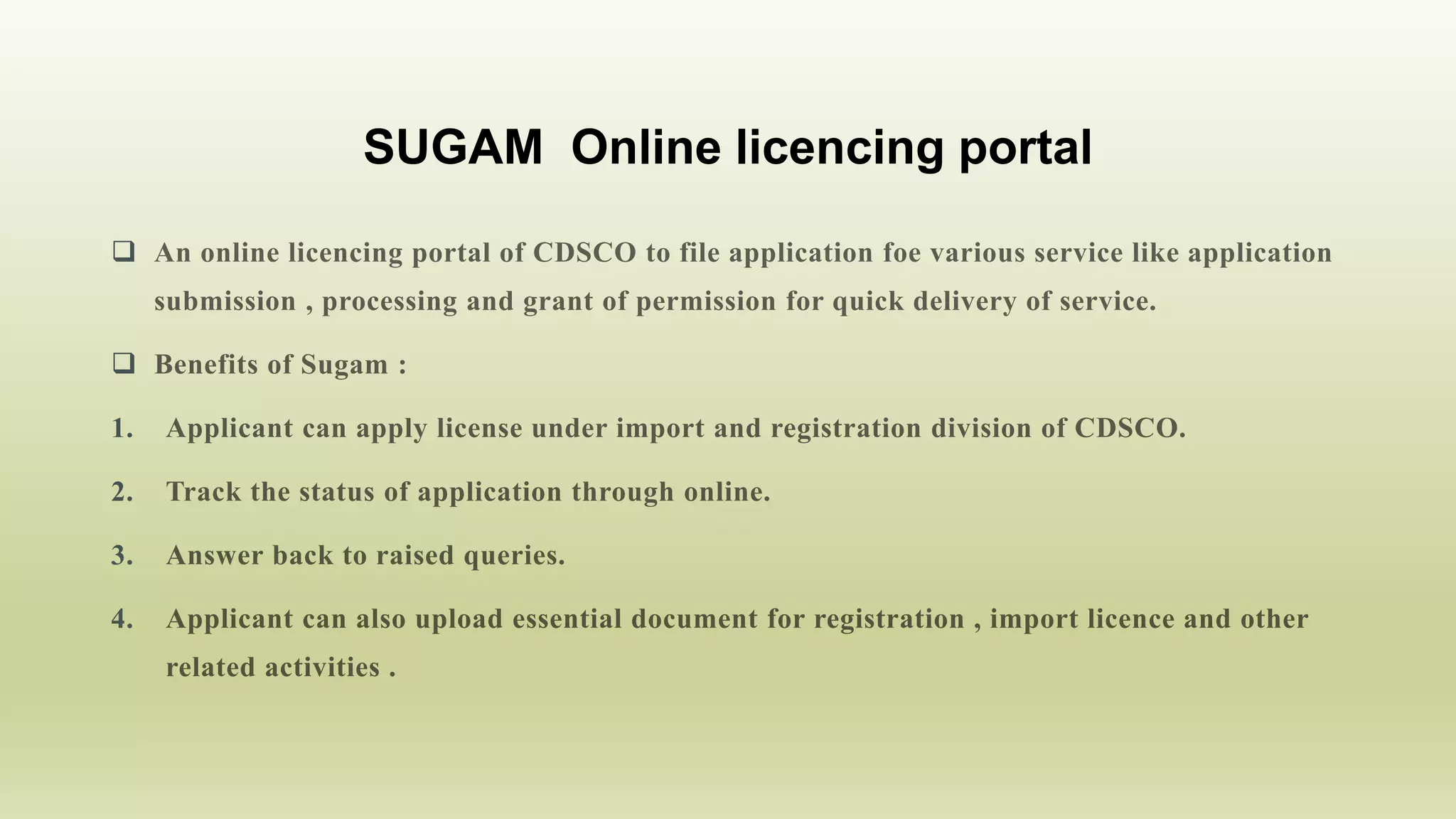 SUGAM Online licencing portal

❑ An online licencing portal of CDSCO to file application foe various service like application submission , processing and grant of permission for quick delivery of service.

❑ Benefits of Sugam :

1. Applicant can apply license under import and registration division of CDSCO.

2. Track the status of application through online.

3. Answer back to raised queries.

4. Applicant can also upload essential document for registration , import licence and other related activities .